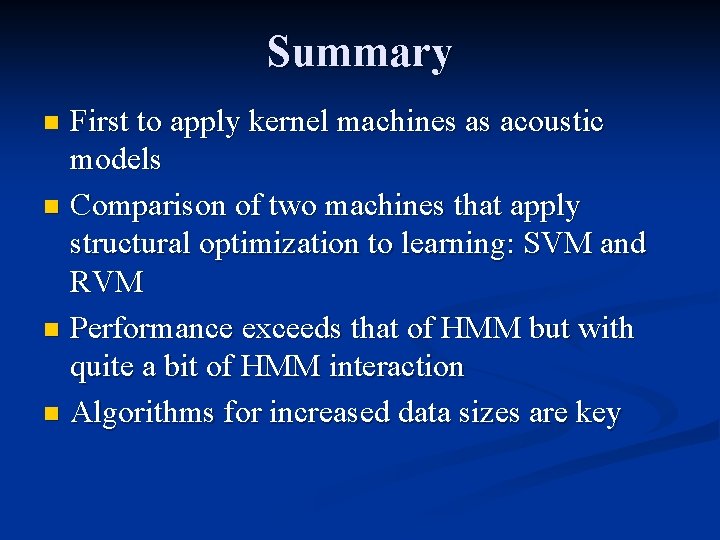 Summary

- First to apply kernel machines as acoustic models
- Comparison of two machines that apply structural optimization to learning: SVM and RVM
- Performance exceeds that of HMM but with quite a bit of HMM interaction
- Algorithms for increased data sizes are key